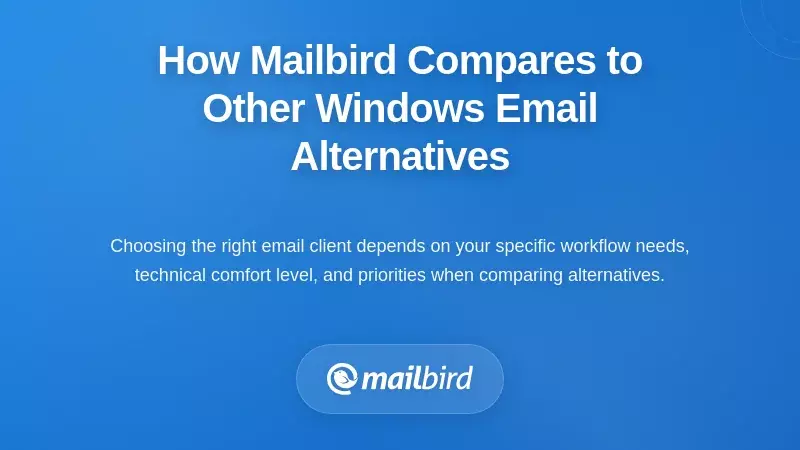 How Mailbird Compares to Other Windows Email Alternatives

Choosing the right email client depends on your specific workflow needs, technical comfort level, and priorities when comparing alternatives.

mailbird